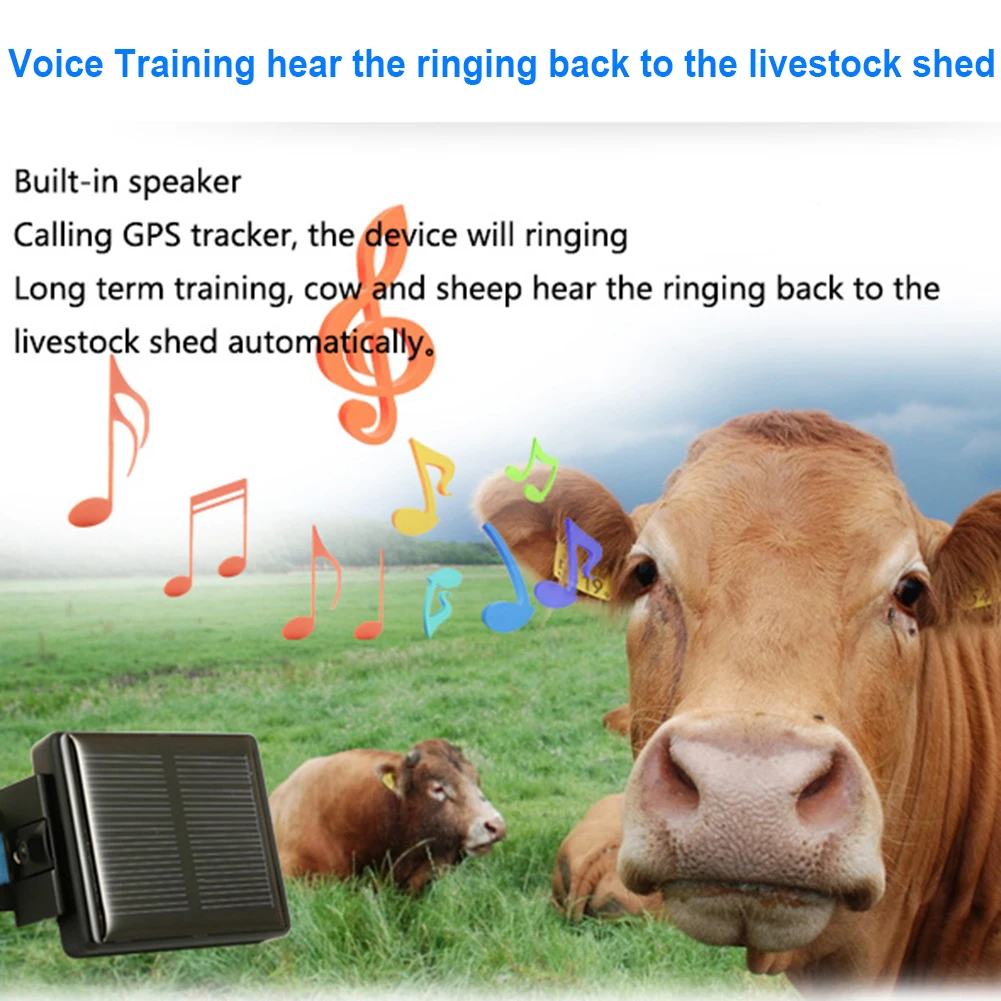 Voice Training hear the ringing back to the livestock shed

Built-in speaker
Calling GPS tracker, the device will ringing
Long term training, cow and sheep hear the ringing back to the livestock shed automatically。